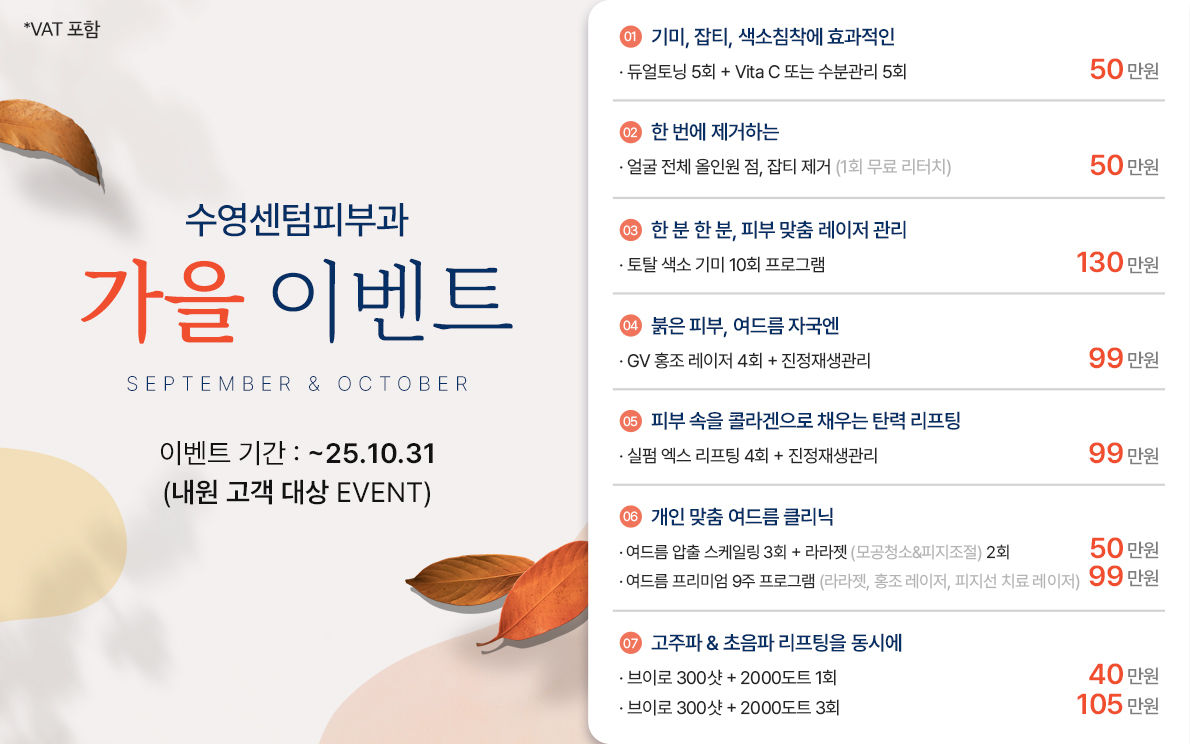 *VAT 포함

수영센텀피부과

가을 이벤트

SEPTEMBER & OCTOBER

이벤트 기간 : ~25.10.31
(내원 고객 대상 EVENT)

01 기미, 잡티, 색소침착에 효과적인
· 듀얼토닝 5회 + Vita C 또는 수분관리 5회 50 만원

02 한 번에 제거하는
· 얼굴 전체 올인원 점, 잡티 제거 (1회 무료 리터치) 50 만원

03 한 분 한 분, 피부 맞춤 레이저 관리
· 토탈 색소 기미 10회 프로그램 130 만원

04 붉은 피부, 여드름 자국엔
· GV 홍조 레이저 4회 + 진정재생관리 99 만원

05 피부 속을 콜라겐으로 채우는 탄력 리프팅
· 실펌 엑스 리프팅 4회 + 진정재생관리 99 만원

06 개인 맞춤 여드름 클리닉
· 여드름 압출 스케일링 3회 + 라라젯 (모공청소&피지조절) 2회 50 만원
· 여드름 프리미엄 9주 프로그램 (라라젯, 홍조 레이저, 피지선 치료 레이저) 99 만원

07 고주파 & 초음파 리프팅을 동시에
· 브이로 300샷 + 2000도트 1회 40 만원
· 브이로 300샷 + 2000도트 3회 105 만원